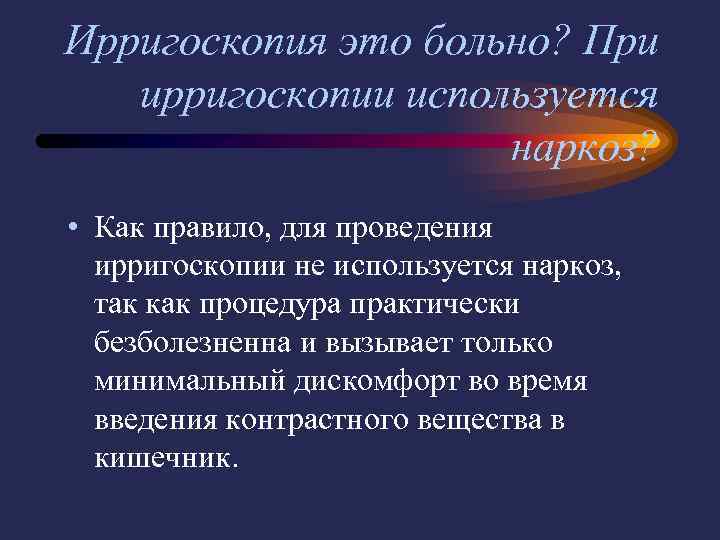 Ирригоскопия это больно? При ирригоскопии используется наркоз?

• Как правило, для проведения ирригоскопии не используется наркоз, так как процедура практически безболезненна и вызывает только минимальный дискомфорт во время введения контрастного вещества в кишечник.